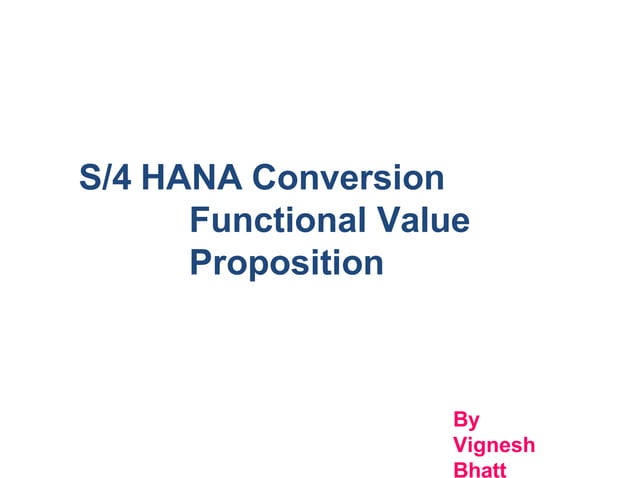 S/4 HANA Conversion Functional Value Proposition

By Vignesh Bhatt